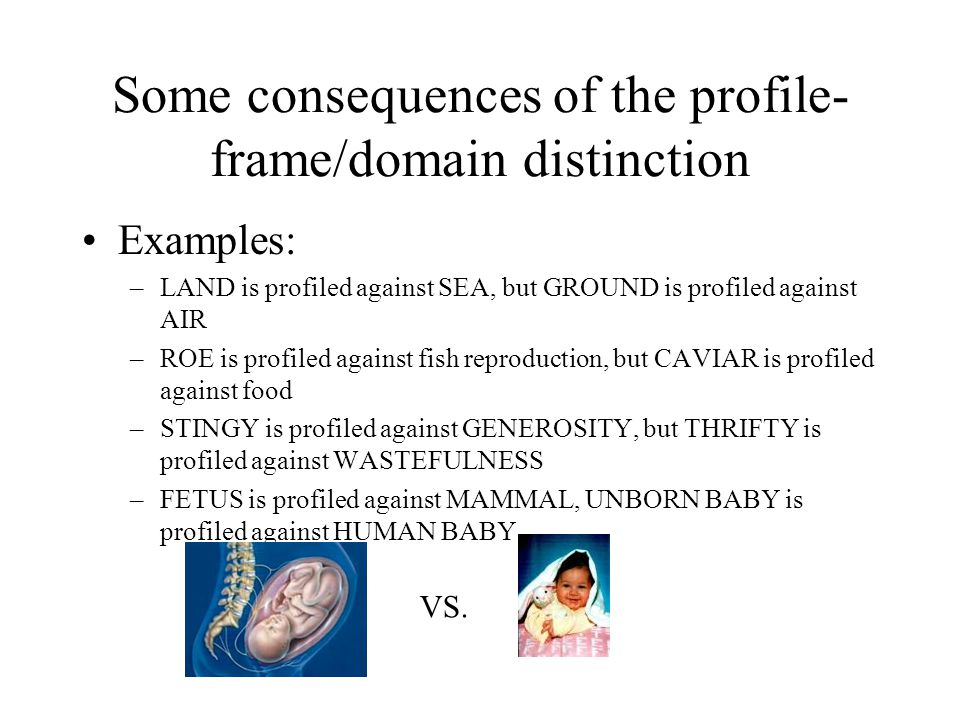 Some consequences of the profile-frame/domain distinction

• Examples:
– LAND is profiled against SEA, but GROUND is profiled against AIR
– ROE is profiled against fish reproduction, but CAVIAR is profiled against food
– STINGY is profiled against GENEROSITY, but THRIFTY is profiled against WASTEFULNESS
– FETUS is profiled against MAMMAL, UNBORN BABY is profiled against HUMAN BABY

VS.